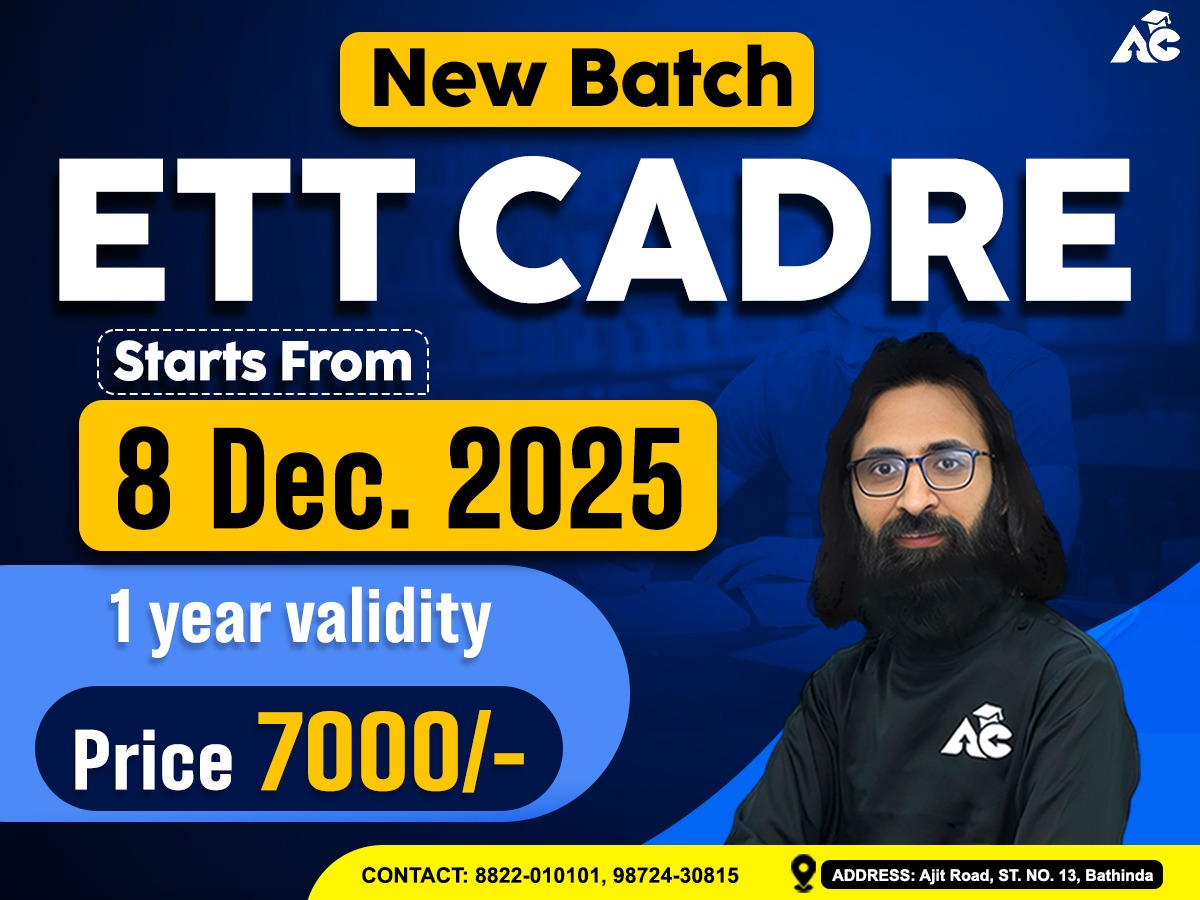 AC

New Batch

ETT CADRE

Starts From

8 Dec. 2025

1 year validity

Price 7000/-

AC

CONTACT: 8822-010101, 98724-30815

ADDRESS: Ajit Road, ST. NO. 13, Bathinda